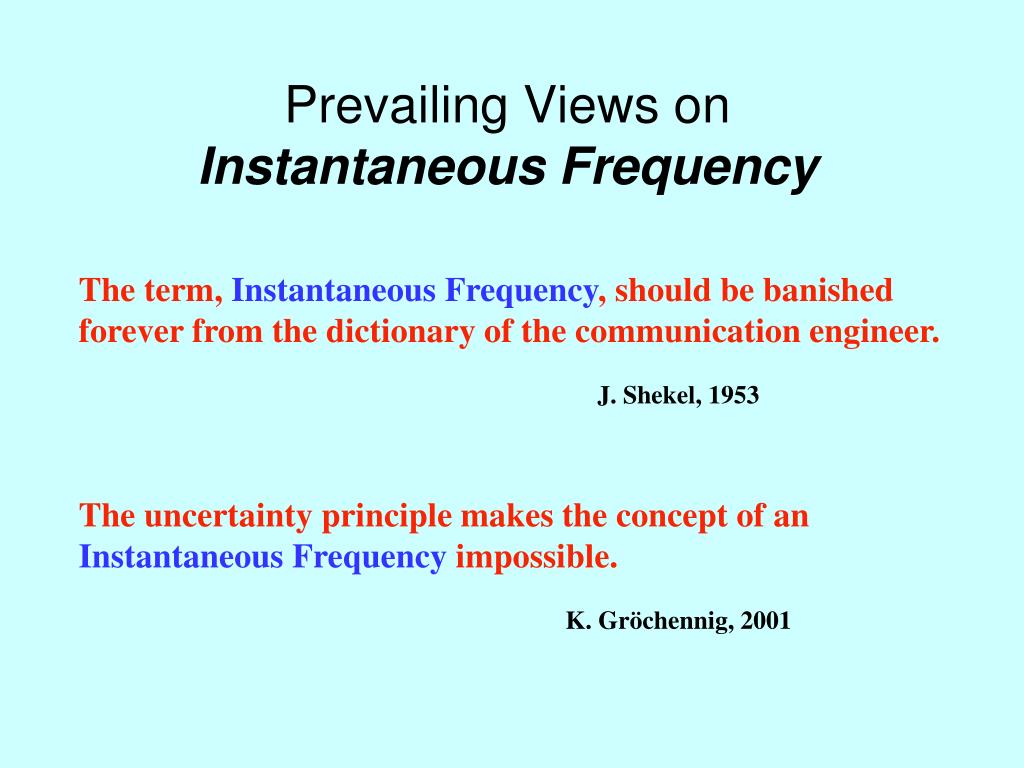 Prevailing Views on
Instantaneous Frequency

The term, Instantaneous Frequency, should be banished forever from the dictionary of the communication engineer.

J. Shekel, 1953

The uncertainty principle makes the concept of an Instantaneous Frequency impossible.

K. Gröchennig, 2001